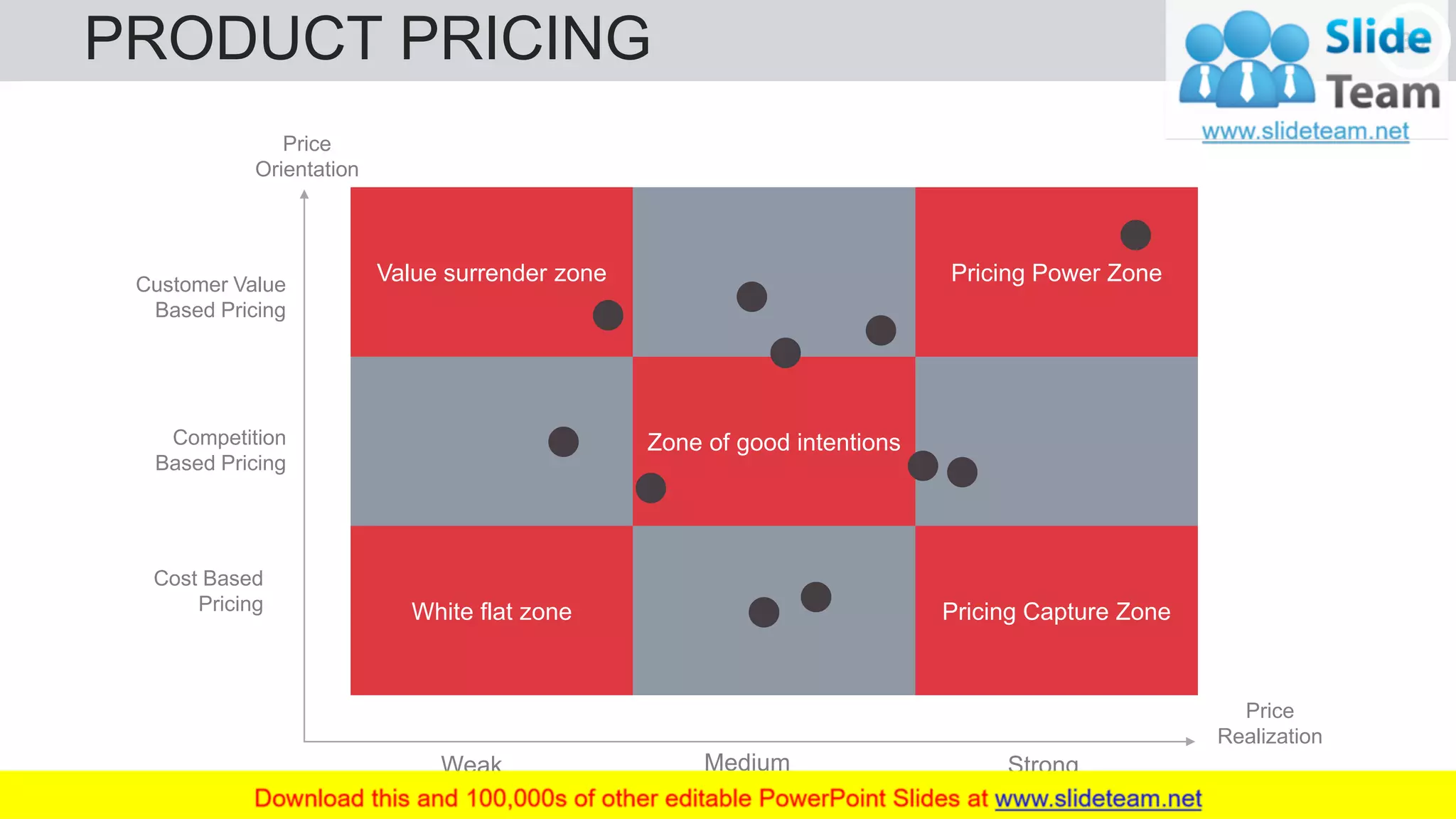 PRODUCT PRICING

Slide Team
www.slideteam.net

Price Orientation

Customer Value Based Pricing

Competition Based Pricing

Cost Based Pricing

Value surrender zone

Pricing Power Zone

Zone of good intentions

White flat zone

Pricing Capture Zone

Price Realization

Weak

Medium

Strong

Download this and 100,000s of other editable PowerPoint Slides at www.slideteam.net